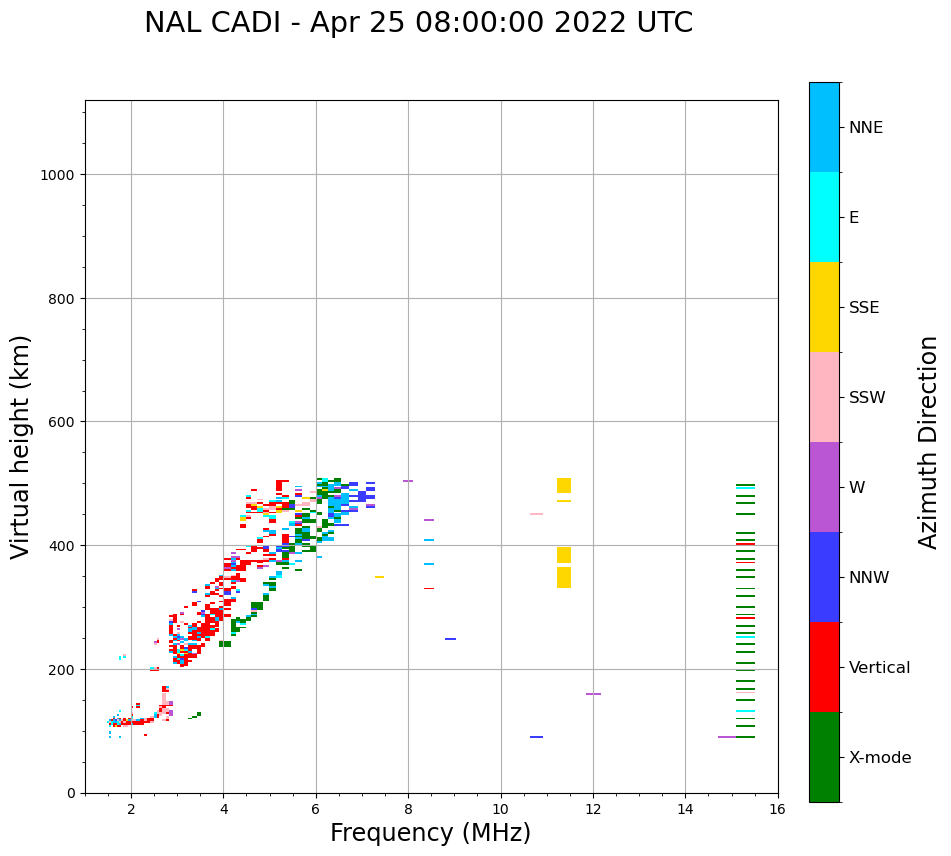 NAL CADI - Apr 25 08:00:00 2022 UTC

Virtual height (km)

1000
800
600
400
200
0

2
4
6
8
10
12
14
16

Frequency (MHz)

NNE
E
SSE
SSW
W
NNW
Vertical
X-mode

Azimuth Direction